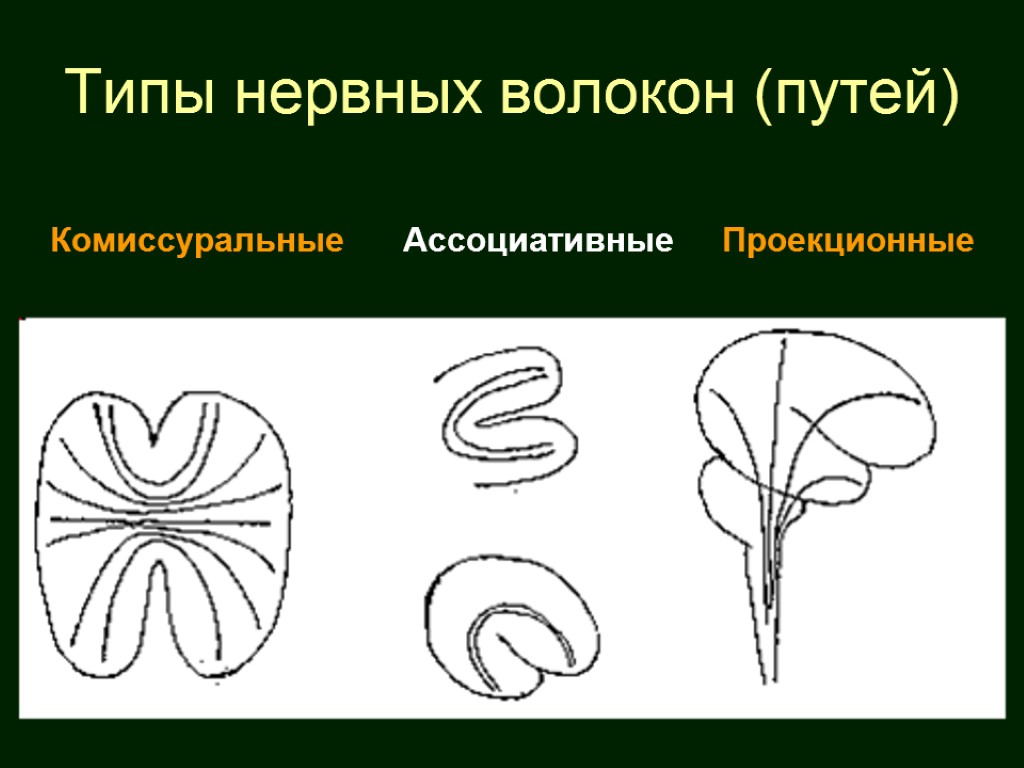 Типы нервных волокон (путей)

Комиссуральные Ассоциативные Проекционные